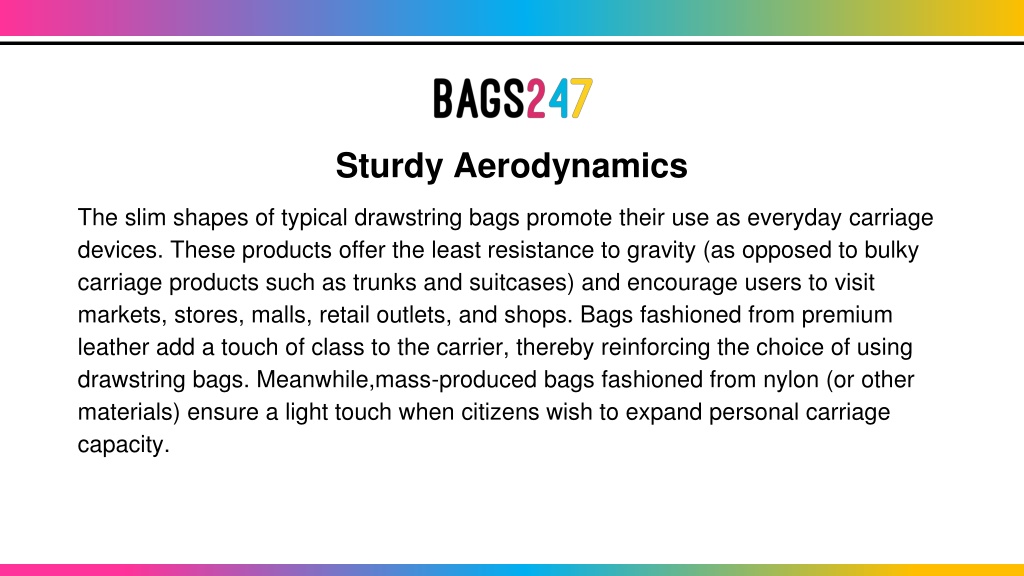 BAGS247

Sturdy Aerodynamics

The slim shapes of typical drawstring bags promote their use as everyday carriage devices. These products offer the least resistance to gravity (as opposed to bulky carriage products such as trunks and suitcases) and encourage users to visit markets, stores, malls, retail outlets, and shops. Bags fashioned from premium leather add a touch of class to the carrier, thereby reinforcing the choice of using drawstring bags. Meanwhile,mass-produced bags fashioned from nylon (or other materials) ensure a light touch when citizens wish to expand personal carriage capacity.